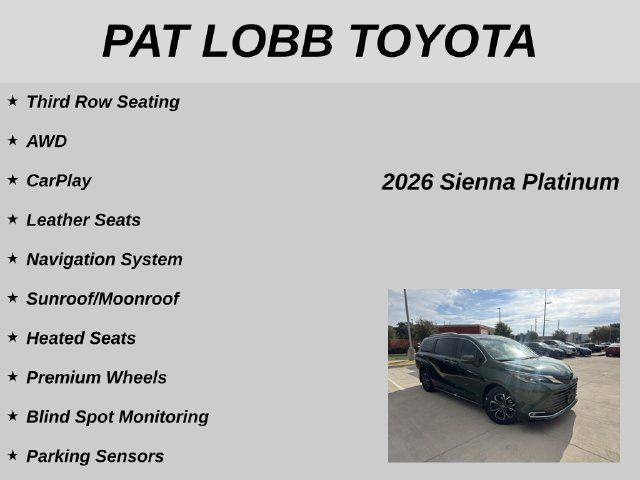 PAT LOBB TOYOTA

★ Third Row Seating

★ AWD

★ CarPlay

★ Leather Seats

★ Navigation System

★ Sunroof/Moonroof

★ Heated Seats

★ Premium Wheels

★ Blind Spot Monitoring

★ Parking Sensors

2026 Sienna Platinum